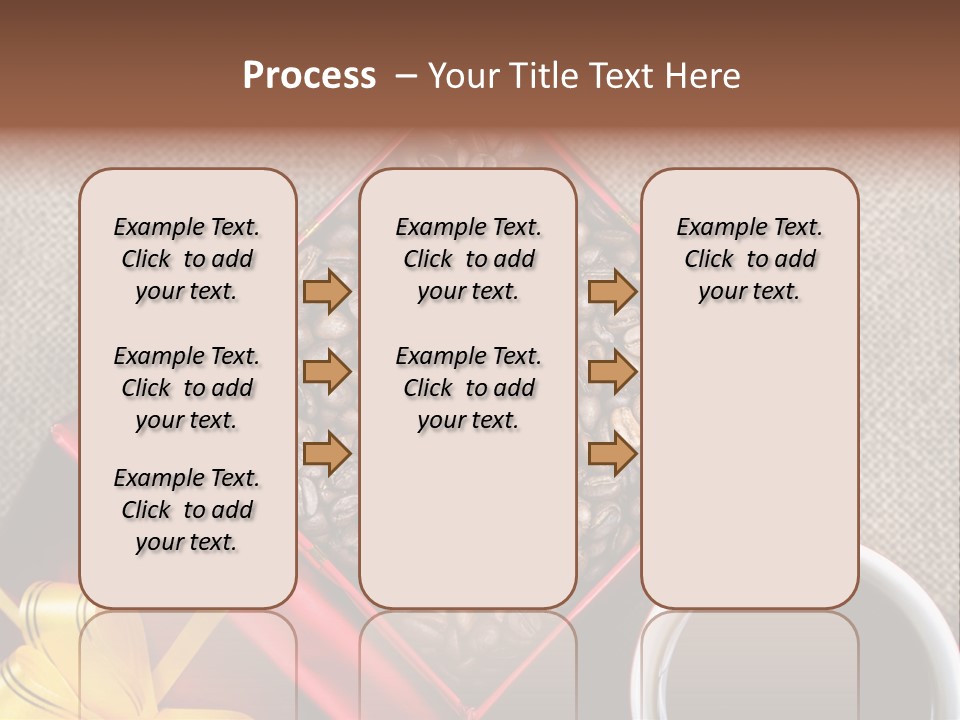 Process – Your Title Text Here

Example Text. Click to add your text.

Example Text. Click to add your text.

Example Text. Click to add your text.

Example Text. Click to add your text.

Example Text. Click to add your text.

Example Text. Click to add your text.